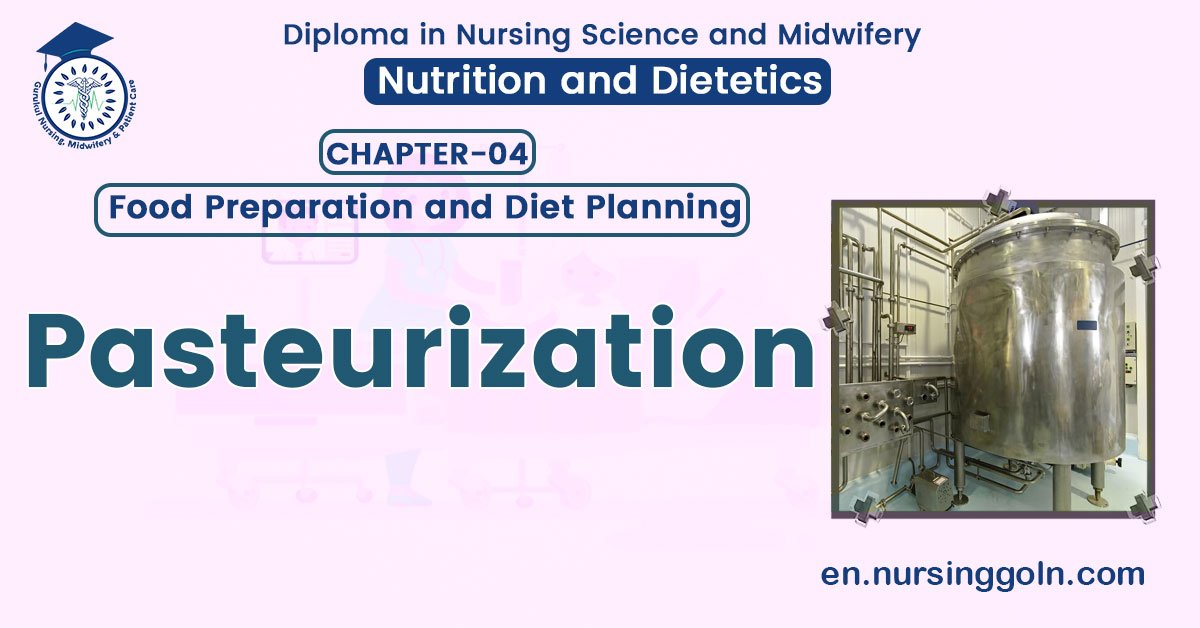 Gurukul Nursing, Midwifery & Patient Care

Diploma in Nursing Science and Midwifery

Nutrition and Dietetics

CHAPTER-04

Food Preparation and Diet Planning

Pasteurization

en.nursinggoln.com